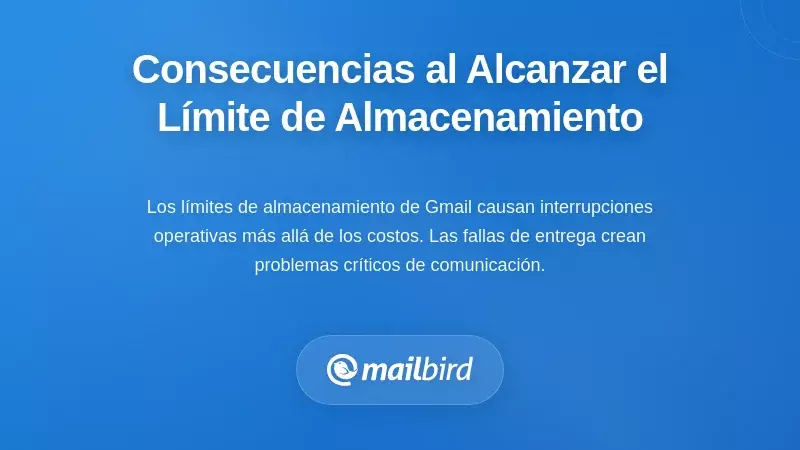 Consecuencias al Alcanzar el Límite de Almacenamiento

Los límites de almacenamiento de Gmail causan interrupciones operativas más allá de los costos. Las fallas de entrega crean problemas críticos de comunicación.

mailbird